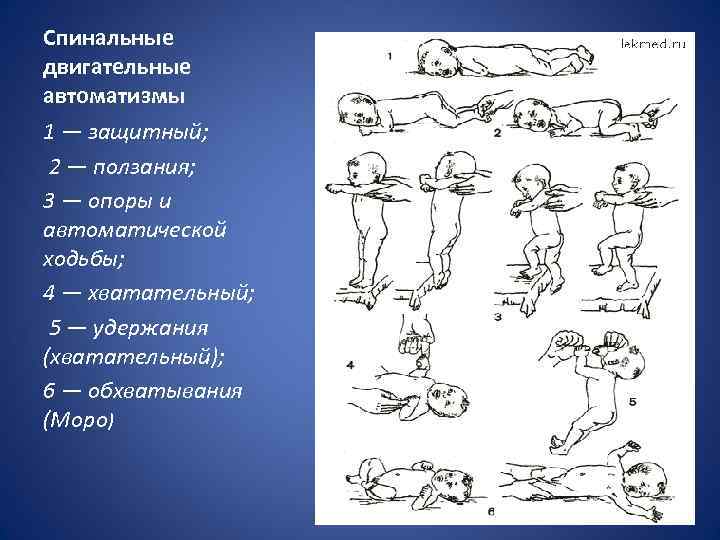 Спинальные двигательные автоматизмы

1 — защитный;

2 — ползания;

3 — опоры и автоматической ходьбы;

4 — хватательный;

5 — удержания (хватательный);

6 — обхватывания (Моро)

lekmed.ru

1

2

3

4

5

6